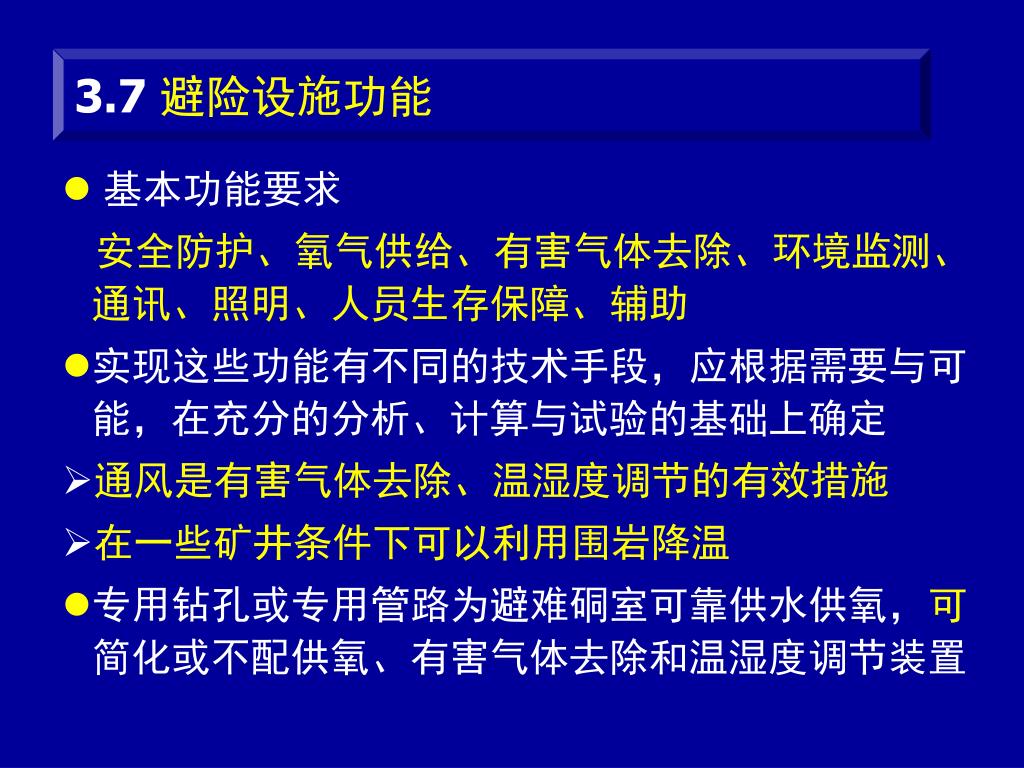 3.7 避险设施功能

● 基本功能要求

安全防护、氧气供给、有害气体去除、环境监测、通讯、照明、人员生存保障、辅助

●实现这些功能有不同的技术手段，应根据需要与可能，在充分的分析、计算与试验的基础上确定

➢通风是有害气体去除、温湿度调节的有效措施

➢在一些矿井条件下可以利用围岩降温

●专用钻孔或专用管路为避难硐室可靠供水供氧，可简化或不配供氧、有害气体去除和温湿度调节装置